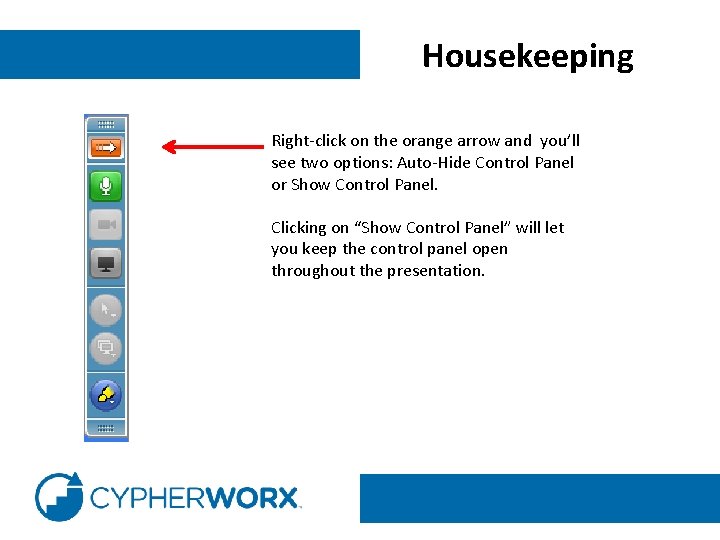 Housekeeping

Right-click on the orange arrow and you'll see two options: Auto-Hide Control Panel or Show Control Panel.

Clicking on "Show Control Panel" will let you keep the control panel open throughout the presentation.

CYPHERWORX